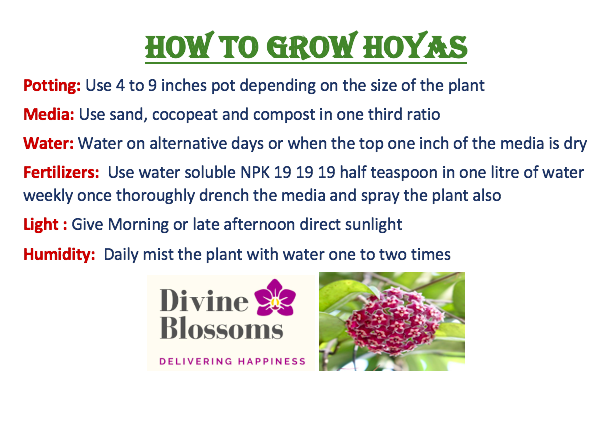 HOW TO GROW HOYAS

Potting: Use 4 to 9 inches pot depending on the size of the plant

Media: Use sand, cocopeat and compost in one third ratio

Water: Water on alternative days or when the top one inch of the media is dry

Fertilizers: Use water soluble NPK 19 19 19 half teaspoon in one litre of water weekly once thoroughly drench the media and spray the plant also

Light : Give Morning or late afternoon direct sunlight

Humidity: Daily mist the plant with water one to two times

Divine Blossoms

DELIVERING HAPPINESS